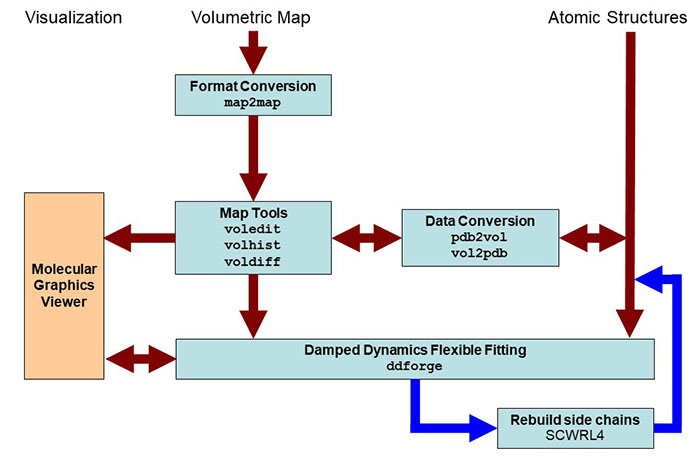 Visualization

Volumetric Map

Atomic Structures

Format Conversion
map2map

Map Tools
voledit
volhist
voldiff

Data Conversion
pdb2vol
vol2pdb

Molecular Graphics Viewer

Damped Dynamics Flexible Fitting
ddforge

Rebuild side chains
SCWRL4